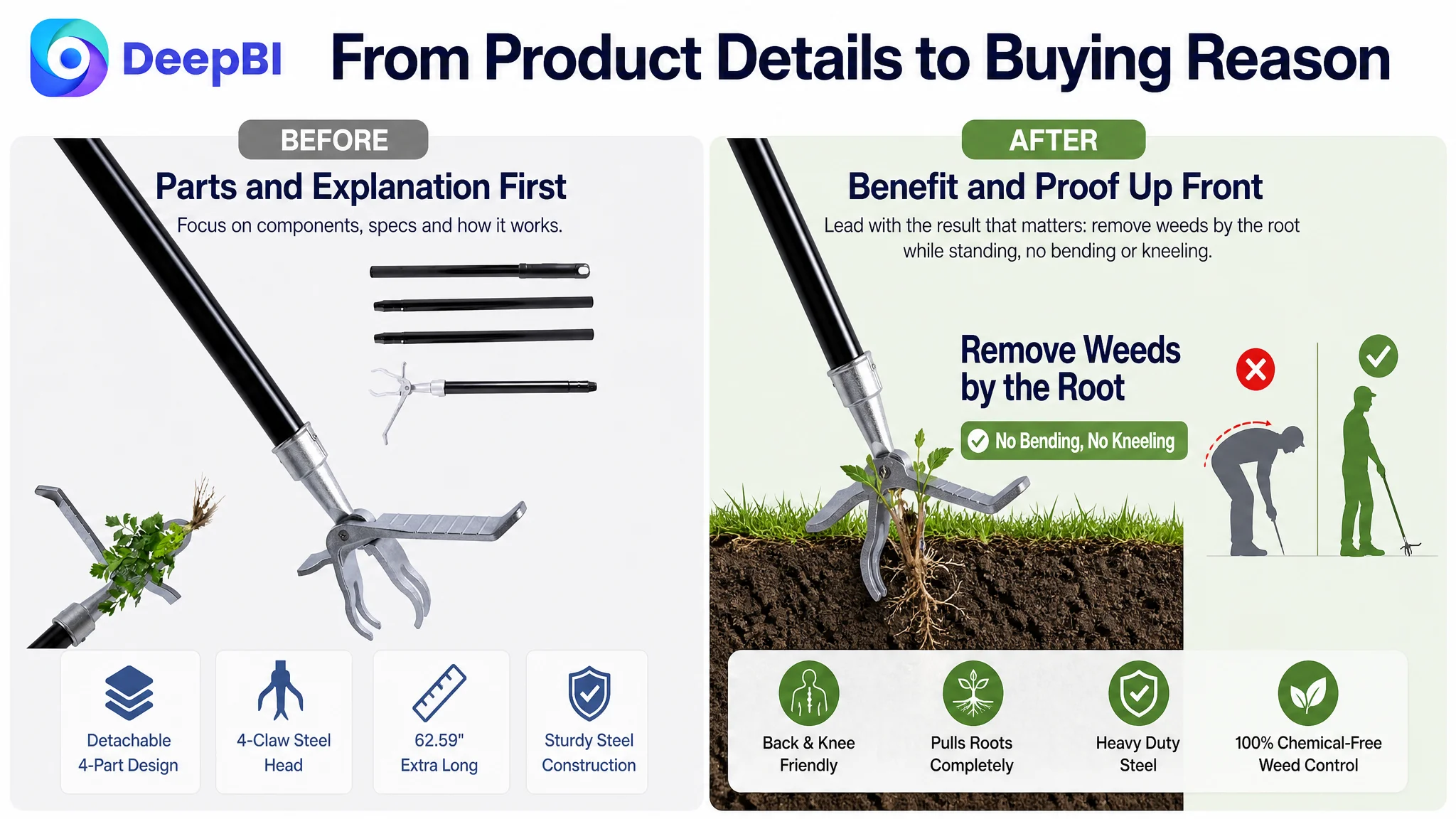 DeepBI

From Product Details to Buying Reason

BEFORE

Parts and Explanation First

Focus on components, specs and how it works.

Detachable 4-Part Design

4-Claw Steel Head

62.59" Extra Long

Sturdy Steel Construction

AFTER

Benefit and Proof Up Front

Lead with the result that matters: remove weeds by the root while standing, no bending or kneeling.

Remove Weeds by the Root

No Bending, No Kneeling

Back & Knee Friendly

Pulls Roots Completely

Heavy Duty Steel

100% Chemical-Free Weed Control